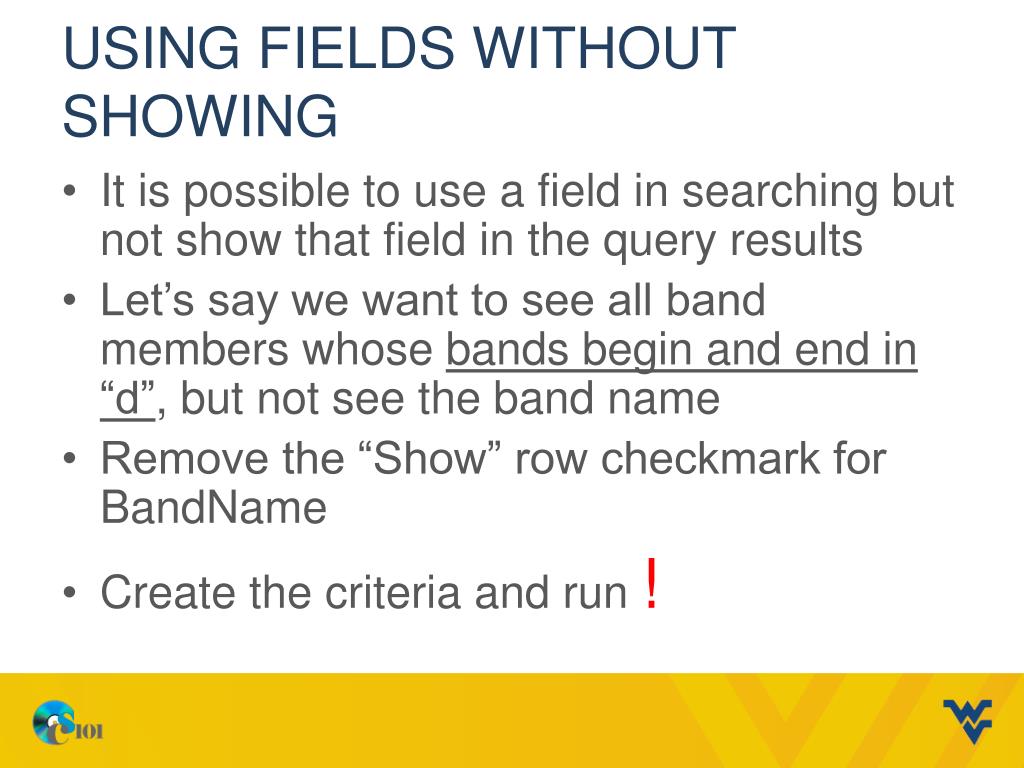 USING FIELDS WITHOUT SHOWING

• It is possible to use a field in searching but not show that field in the query results
• Let’s say we want to see all band members whose bands begin and end in “d”, but not see the band name
• Remove the “Show” row checkmark for BandName
• Create the criteria and run !

CS101